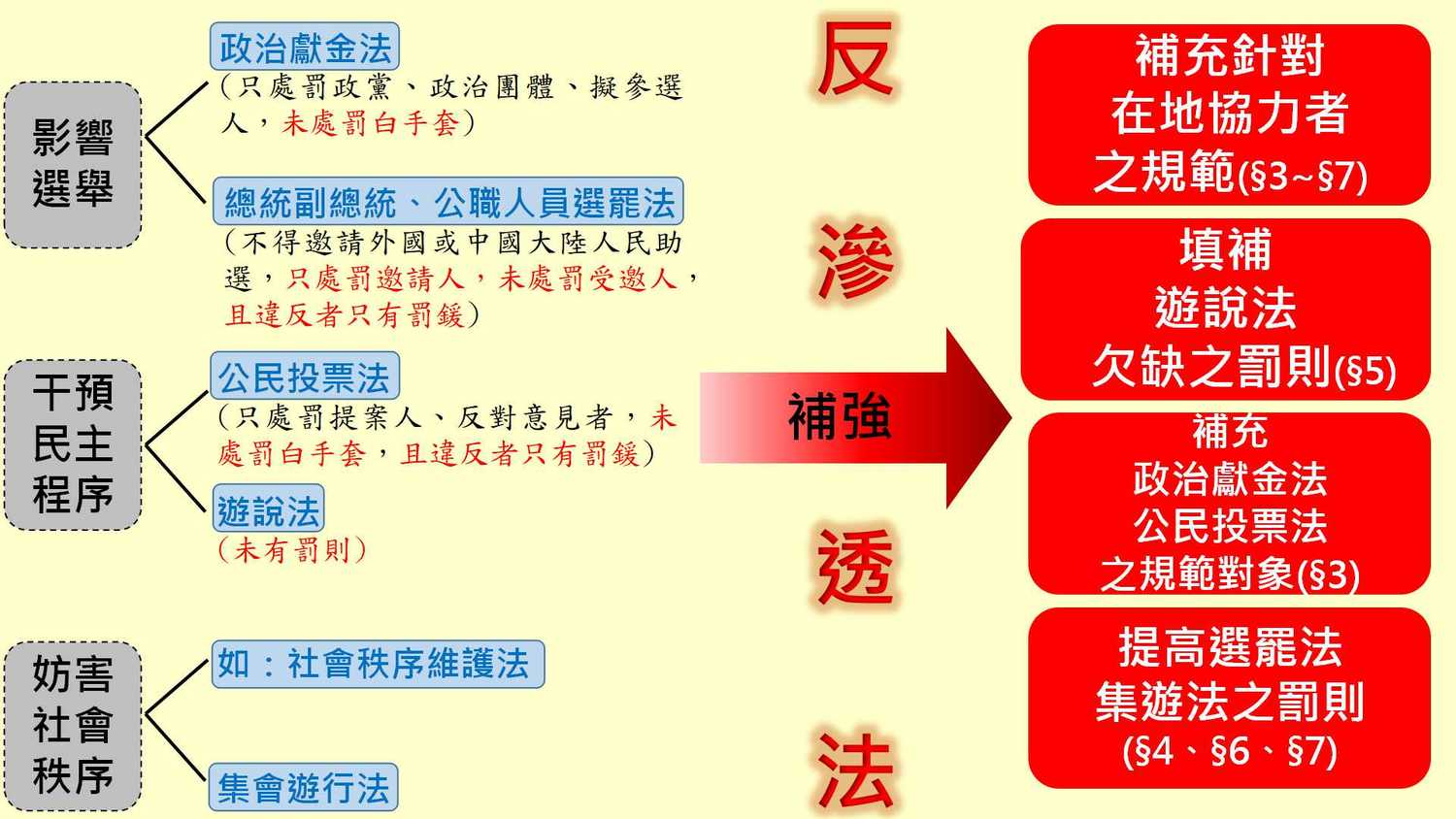 影響選舉

政治獻金法
（只處罰政黨、政治團體、擬參選人，未處罰白手套）

總統副總統、公職人員選罷法
（不得邀請外國或中國大陸人民助選，只處罰邀請人，未處罰受邀人，且違反者只有罰鍰）

干預民主程序

公民投票法
（只處罰提案人、反對意見者，未處罰白手套，且違反者只有罰鍰）

遊說法
（未有罰則）

妨害社會秩序

如：社會秩序維護法

集會遊行法

反滲透法

補強

補充針對在地協力者之規範(§3~§7)

填補遊說法欠缺之罰則(§5)

補充政治獻金法公民投票法之規範對象(§3)

提高選罷法集遊法之罰則(§4、§6、§7)